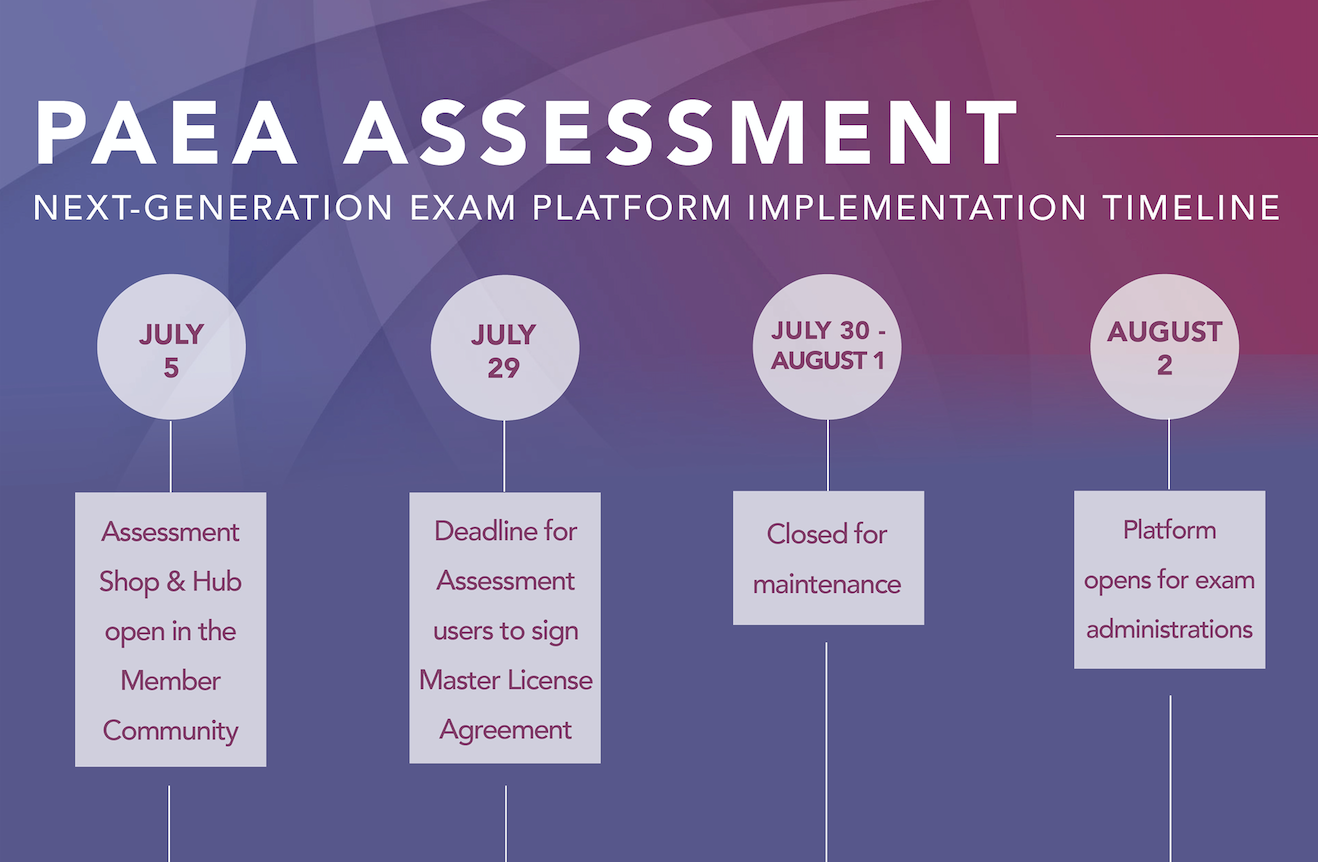 PAEA ASSESSMENT

NEXT-GENERATION EXAM PLATFORM IMPLEMENTATION TIMELINE

JULY 5

Assessment Shop & Hub open in the Member Community

JULY 29

Deadline for Assessment users to sign Master License Agreement

JULY 30 - AUGUST 1

Closed for maintenance

AUGUST 2

Platform opens for exam administrations